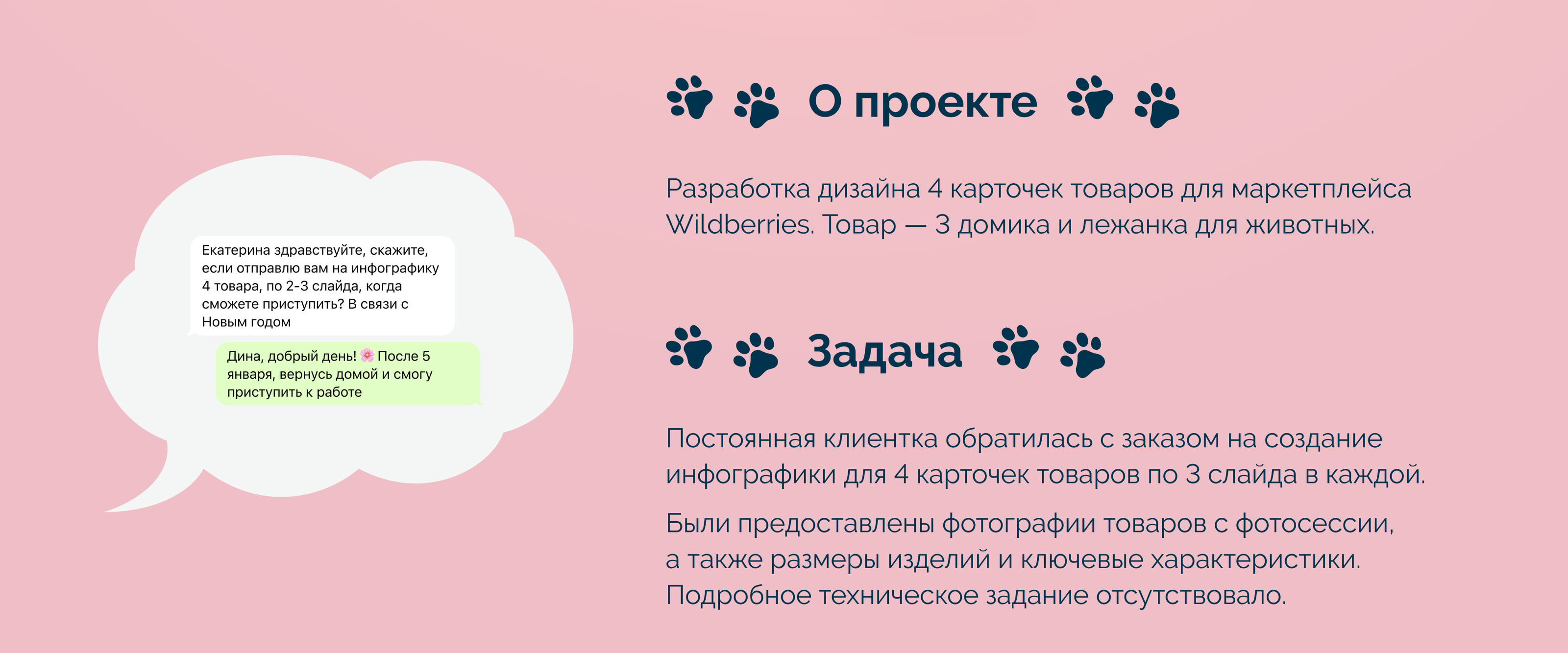 Екатерина здравствуйте, скажите, если отправлю вам на инфографику 4 товара, по 2-3 слайда, когда сможете приступить? В связи с Новым годом

Дина, добрый день! 🌸 После 5 января, вернусь домой и смогу приступить к работе

О проекте

Разработка дизайна 4 карточек товаров для маркетплейса Wildberries. Товар — 3 домика и лежанка для животных.

Задача

Постоянная клиентка обратилась с заказом на создание инфографики для 4 карточек товаров по 3 слайда в каждой.

Были предоставлены фотографии товаров с фотосессии, а также размеры изделий и ключевые характеристики. Подробное техническое задание отсутствовало.